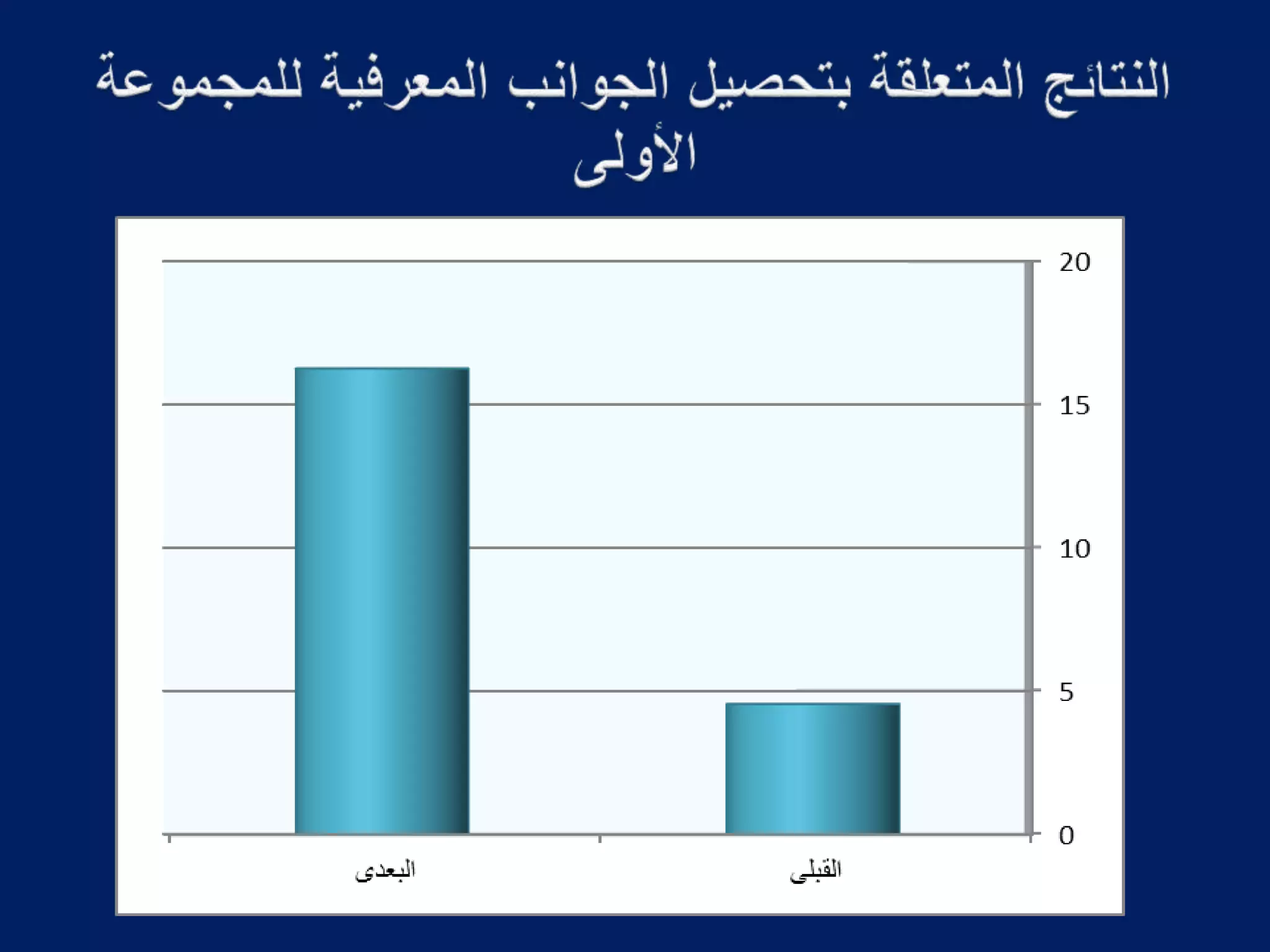 النتائج المتعلقة بتحصيل الجوانب المعرفية للمجموعة الأولى

20
15
10
5
0

القبلى
البعدى